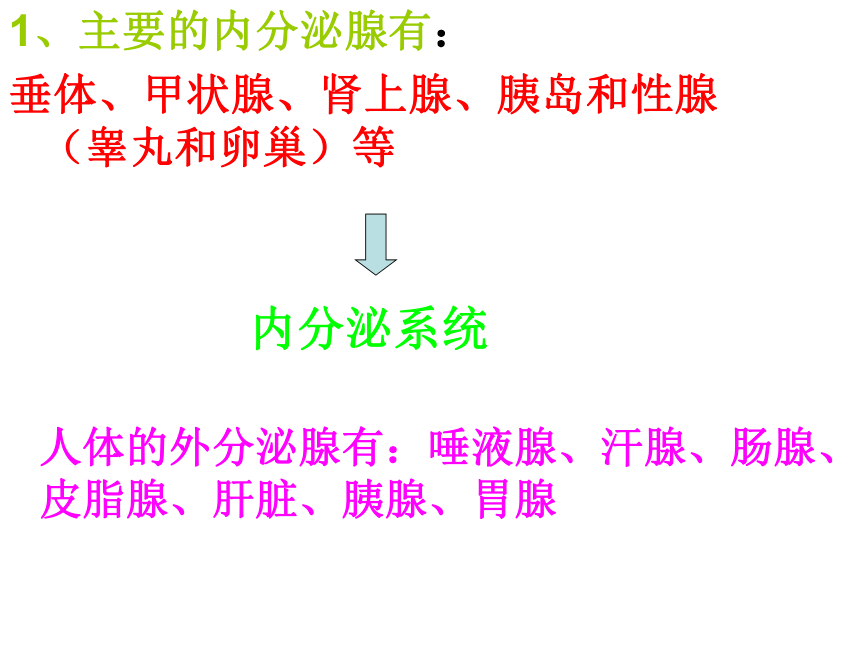 1、主要的内分泌腺有：

垂体、甲状腺、肾上腺、胰岛和性腺（睾丸和卵巢）等

内分泌系统

人体的外分泌腺有：唾液腺、汗腺、肠腺、皮脂腺、肝脏、胰腺、胃腺